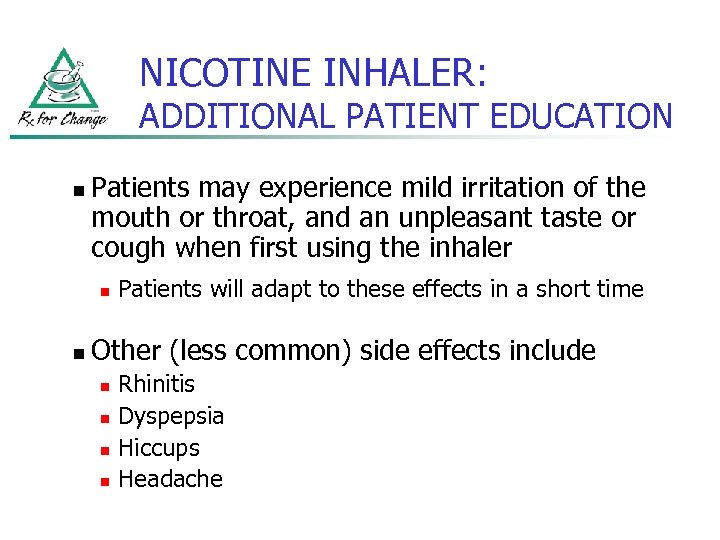 Rx for Change

NICOTINE INHALER:
ADDITIONAL PATIENT EDUCATION

- Patients may experience mild irritation of the mouth or throat, and an unpleasant taste or cough when first using the inhaler
  - Patients will adapt to these effects in a short time

- Other (less common) side effects include
  - Rhinitis
  - Dyspepsia
  - Hiccups
  - Headache